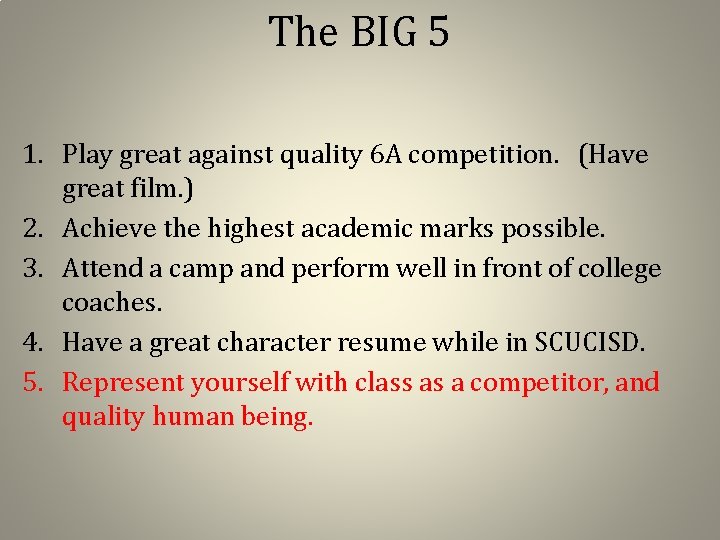 The BIG 5

1. Play great against quality 6A competition. (Have great film.)
2. Achieve the highest academic marks possible.
3. Attend a camp and perform well in front of college coaches.
4. Have a great character resume while in SCUCISD.
5. Represent yourself with class as a competitor, and quality human being.